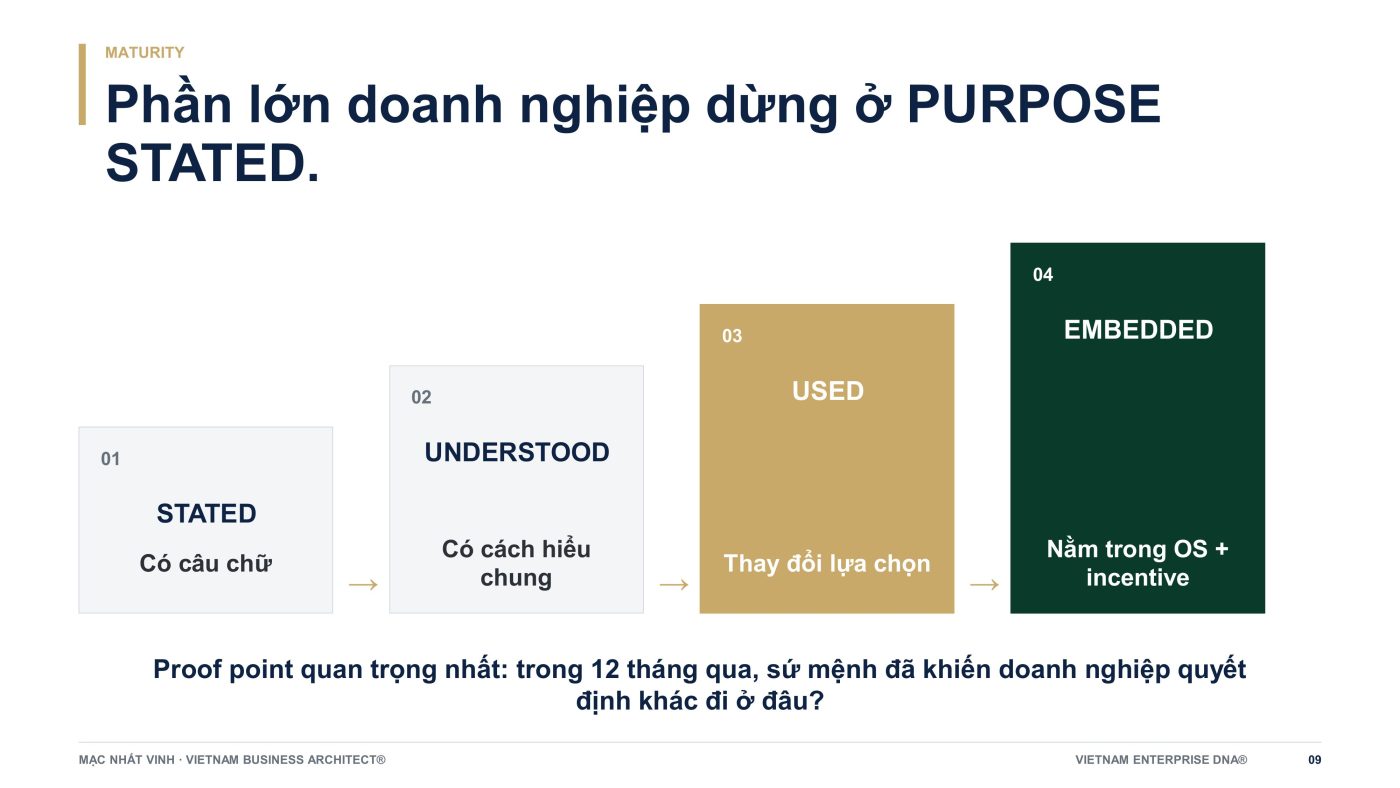 MATURITY

Phần lớn doanh nghiệp dừng ở PURPOSE STATED.

01

STATED

Có câu chữ

→

02

UNDERSTOOD

Có cách hiểu chung

→

03

USED

Thay đổi lựa chọn

→

04

EMBEDDED

Nằm trong OS + incentive

Proof point quan trọng nhất: trong 12 tháng qua, sứ mệnh đã khiến doanh nghiệp quyết định khác đi ở đâu?

MẠC NHẤT VINH · VIETNAM BUSINESS ARCHITECT®

VIETNAM ENTERPRISE DNA®

09